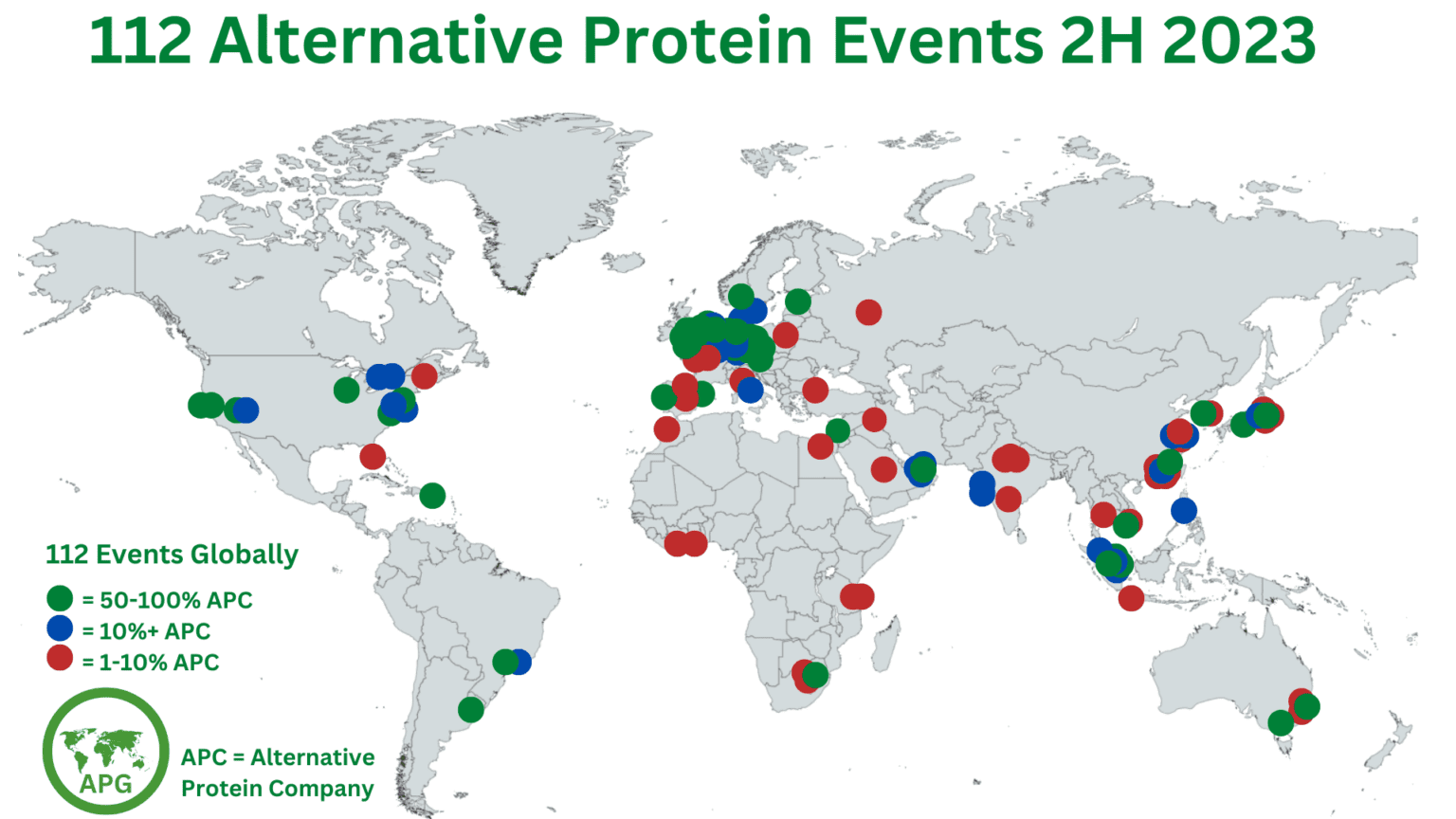 112 Alternative Protein Events 2H 2023

112 Events Globally

= 50-100% APC

= 10%+ APC

= 1-10% APC

APG

APC = Alternative Protein Company